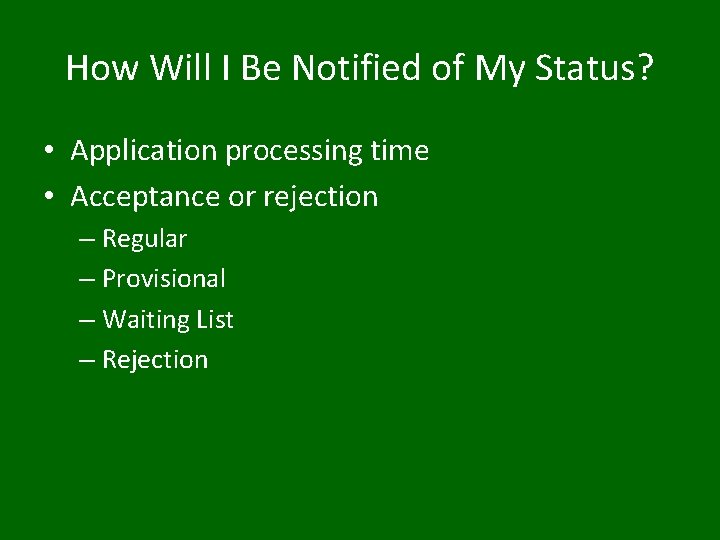 How Will I Be Notified of My Status?

• Application processing time
• Acceptance or rejection
– Regular
– Provisional
– Waiting List
– Rejection